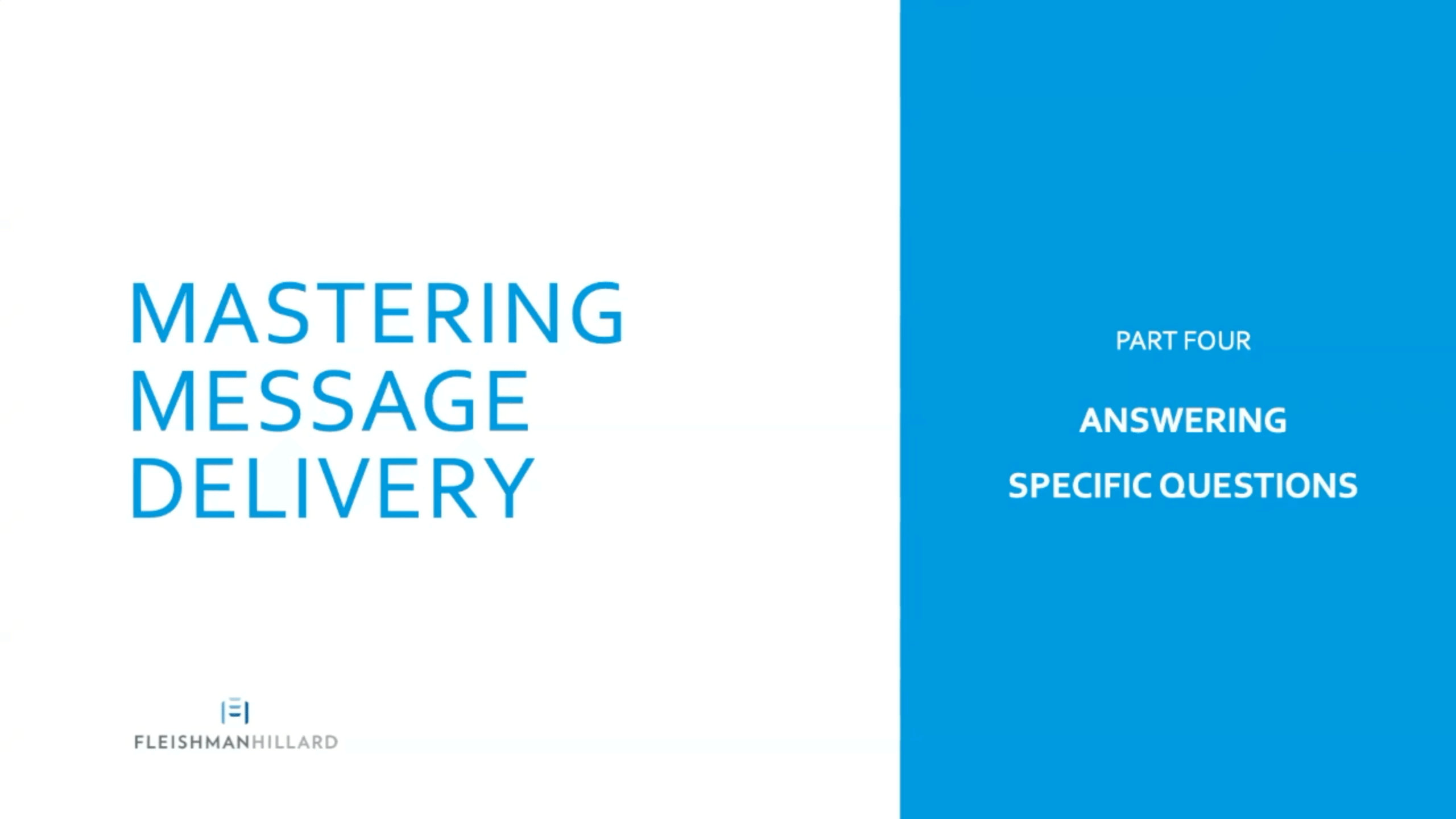 MASTERING MESSAGE DELIVERY

FLEISHMANHILLARD

PART FOUR

ANSWERING SPECIFIC QUESTIONS